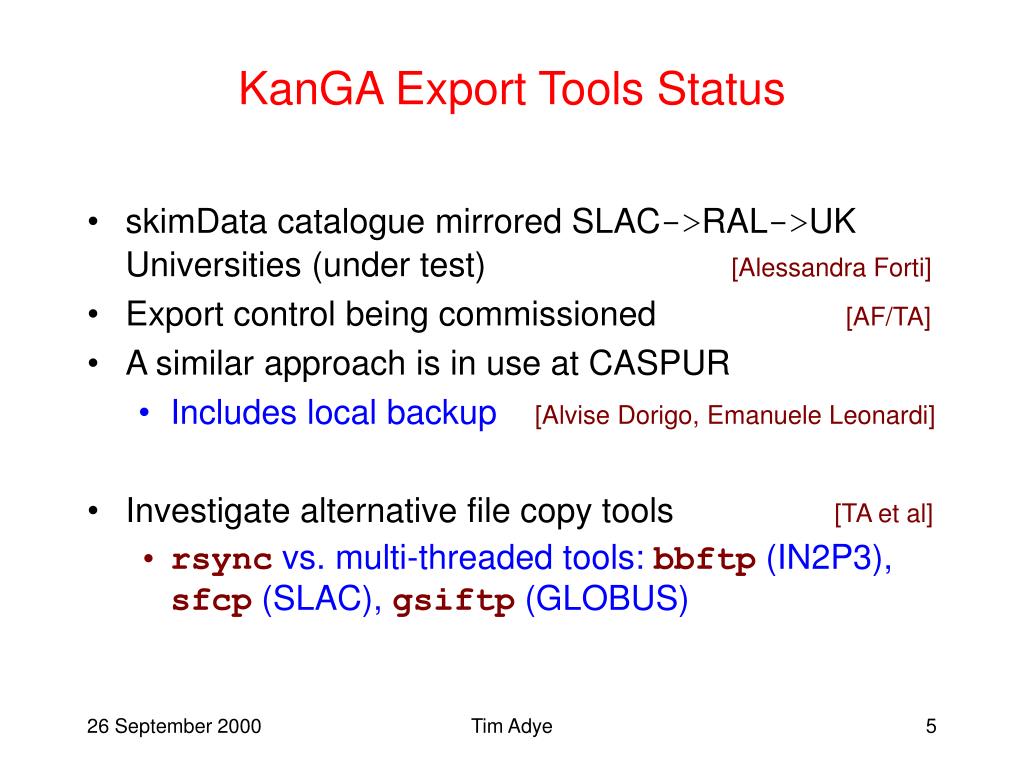 KanGA Export Tools Status

• skimData catalogue mirrored SLAC->RAL->UK Universities (under test) [Alessandra Forti]
• Export control being commissioned [AF/TA]
• A similar approach is in use at CASPUR
  • Includes local backup [Alvise Dorigo, Emanuele Leonardi]

• Investigate alternative file copy tools [TA et al]
  • rsync vs. multi-threaded tools: bbftp (IN2P3), sfcp (SLAC), gsiftp (GLOBUS)

26 September 2000
Tim Adye
5